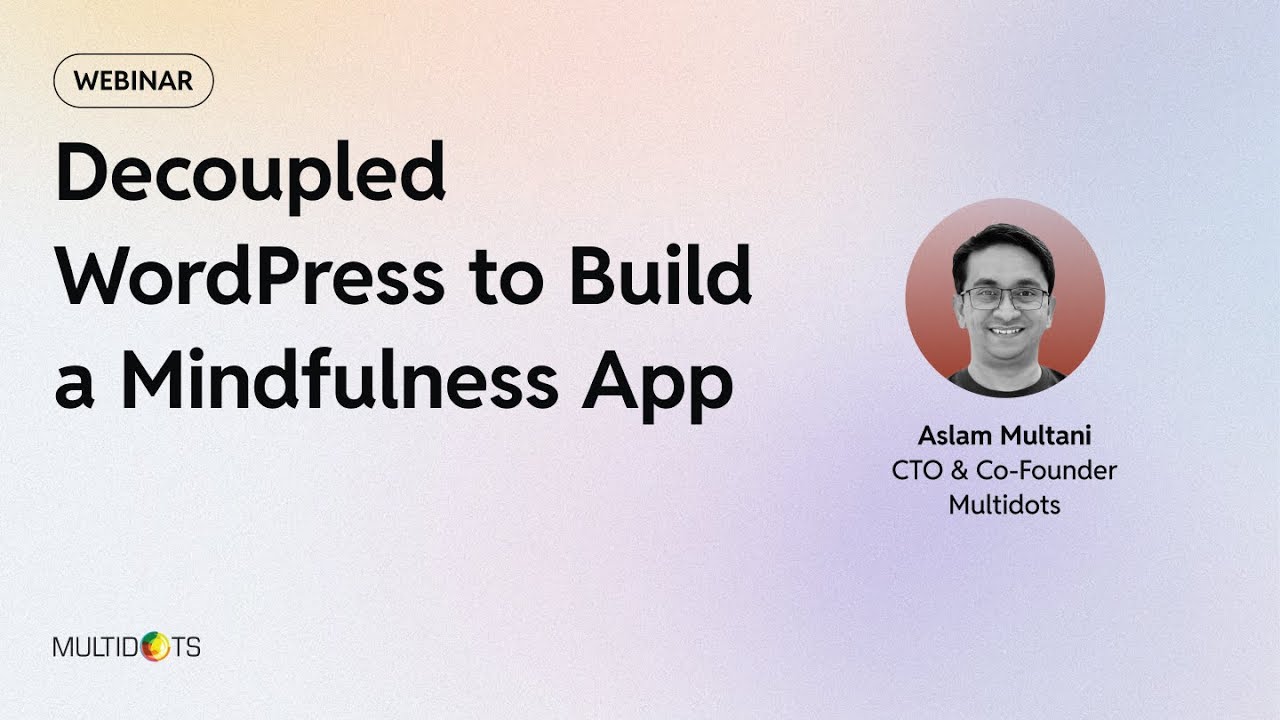 WEBINAR

Decoupled WordPress to Build a Mindfulness App

Aslam Multani
CTO & Co-Founder
Multidots

MULTIDOTS